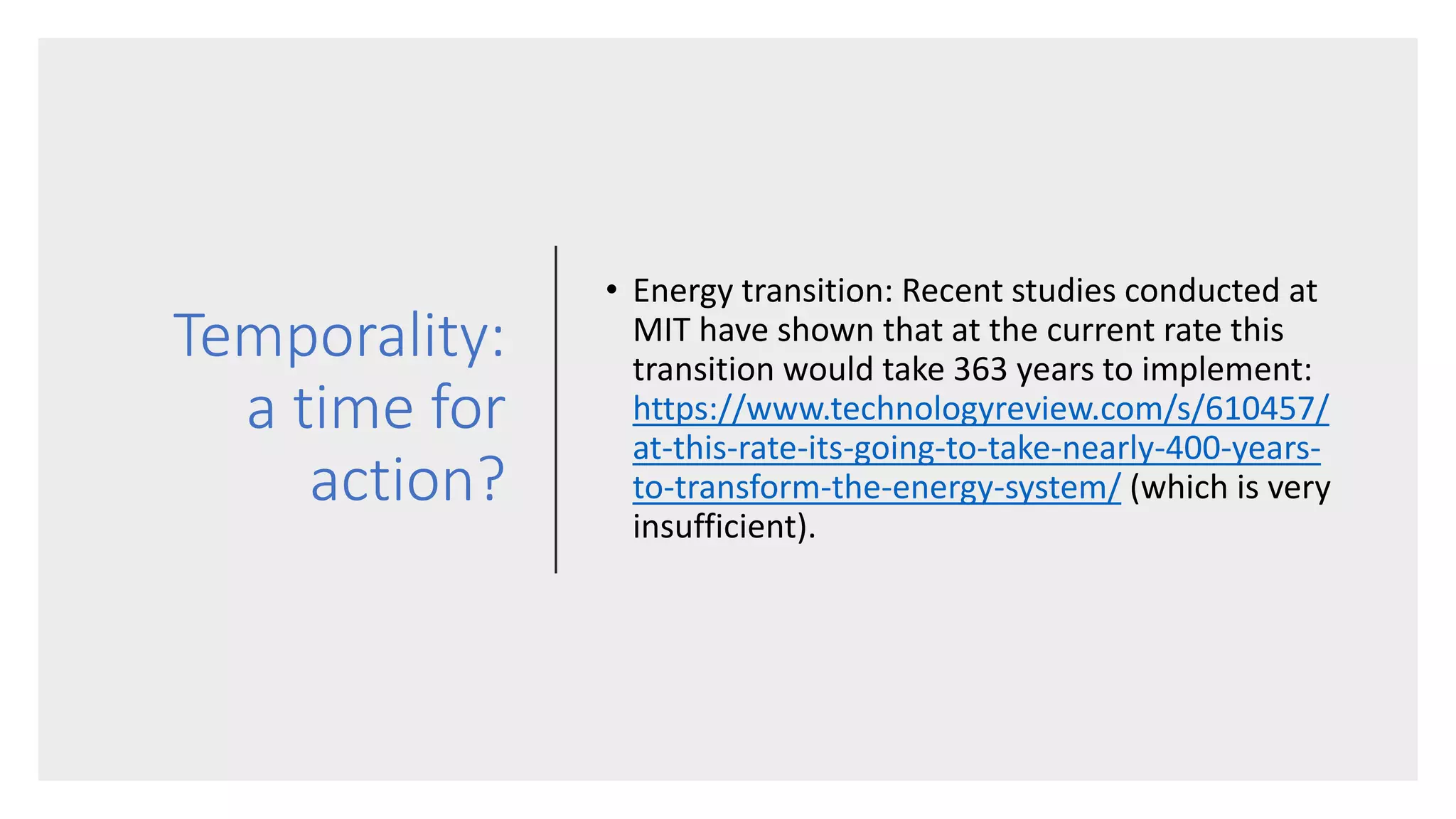 Temporality: a time for action?

• Energy transition: Recent studies conducted at MIT have shown that at the current rate this transition would take 363 years to implement: https://www.technologyreview.com/s/610457/at-this-rate-its-going-to-take-nearly-400-years-to-transform-the-energy-system/ (which is very insufficient).